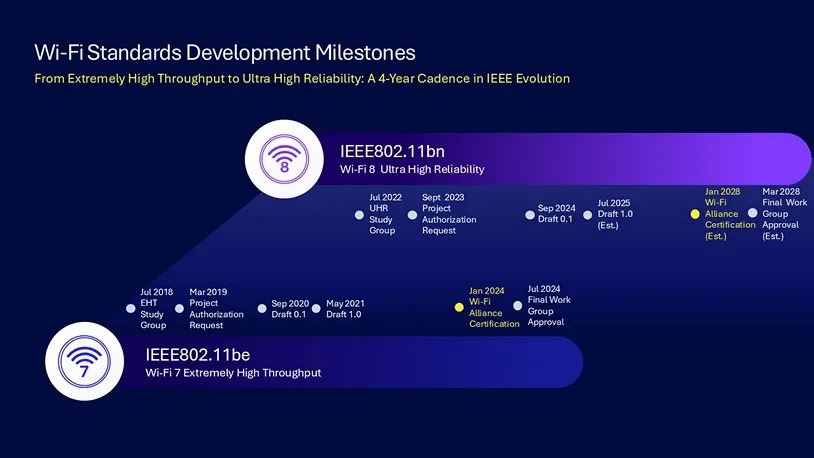 Wi-Fi Standards Development Milestones

From Extremely High Throughput to Ultra High Reliability: A 4-Year Cadence in IEEE Evolution

8

IEEE802.11bn
Wi-Fi 8 Ultra High Reliability

Jul 2022 UHR Study Group

Sept 2023 Project Authorization Request

Sep 2024 Draft 0.1

Jul 2025 Draft 1.0 (Est.)

Jan 2028 Wi-Fi Alliance Certification (Est.)

Mar 2028 Final Work Group Approval (Est.)

Jul 2018 EHT Study Group

Mar 2019 Project Authorization Request

Sep 2020 Draft 0.1

May 2021 Draft 1.0

Jan 2024 Wi-Fi Alliance Certification

Jul 2024 Final Work Group Approval

7

IEEE802.11be
Wi-Fi 7 Extremely High Throughput